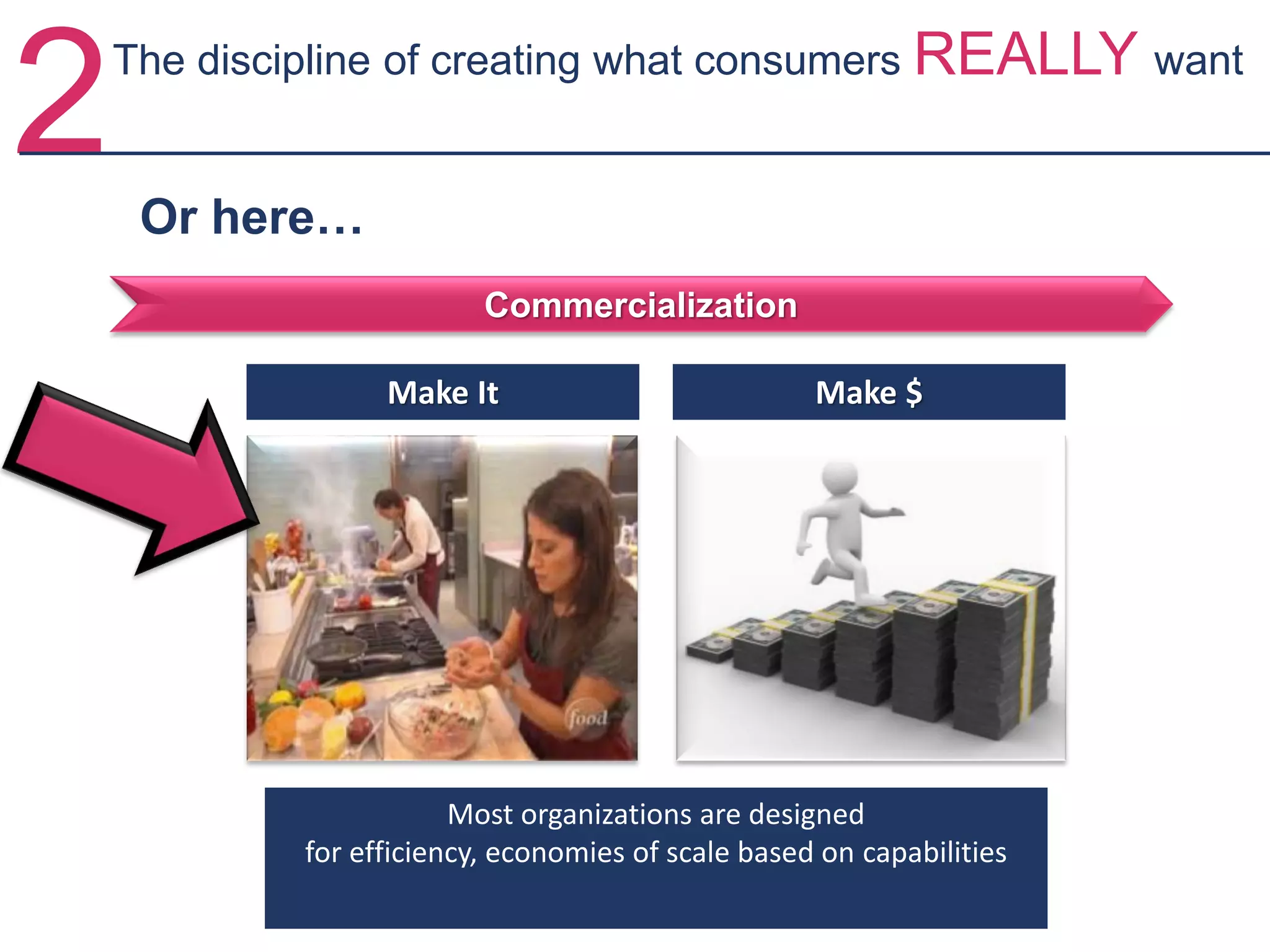 2 The discipline of creating what consumers REALLY want

Or here…

Commercialization

Make It

Make $

food

Most organizations are designed
for efficiency, economies of scale based on capabilities